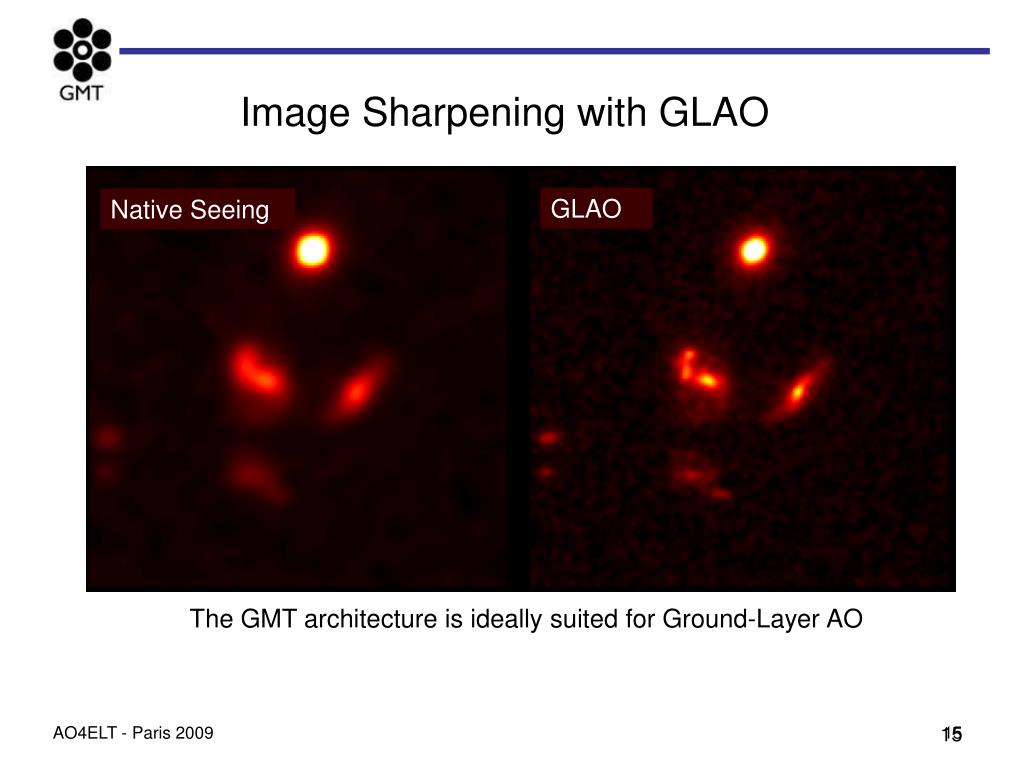 GMT

Image Sharpening with GLAO

Native Seeing

GLAO

The GMT architecture is ideally suited for Ground-Layer AO

AO4ELT - Paris 2009

15